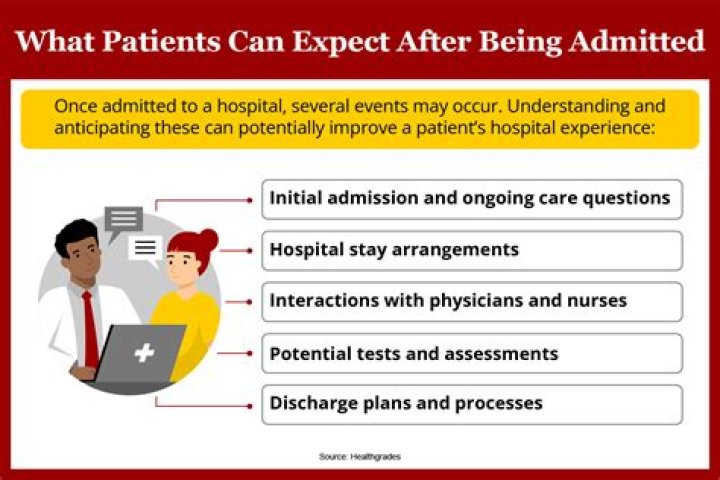 What Patients Can Expect After Being Admitted

Once admitted to a hospital, several events may occur. Understanding and anticipating these can potentially improve a patient's hospital experience:

Initial admission and ongoing care questions

Hospital stay arrangements

Interactions with physicians and nurses

Potential tests and assessments

Discharge plans and processes

Source: Healthgrades